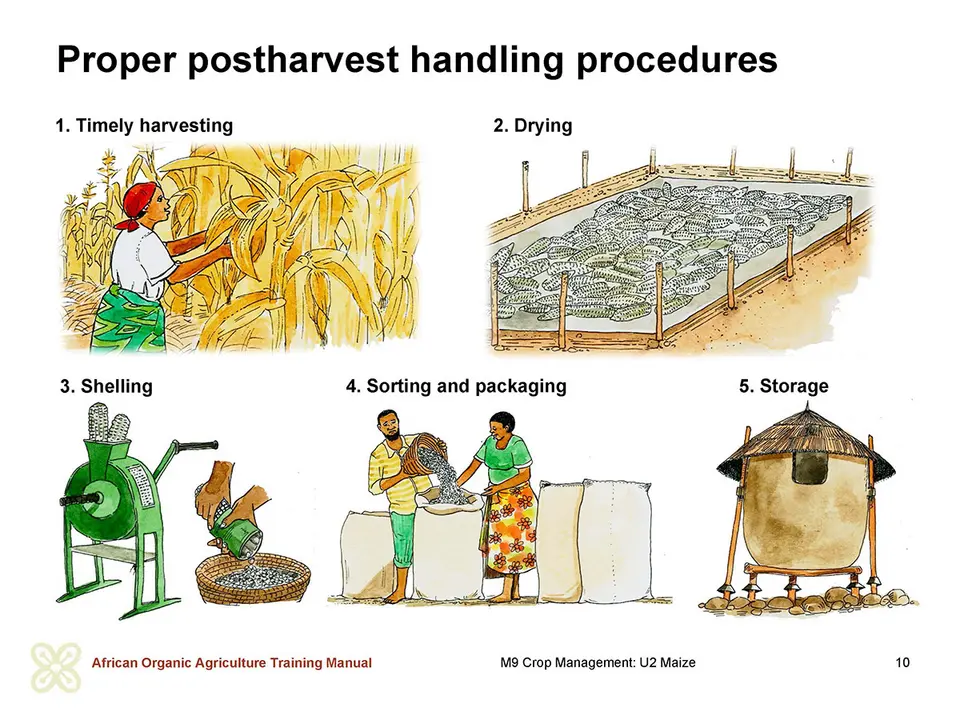 Proper postharvest handling procedures

1. Timely harvesting

2. Drying

3. Shelling

4. Sorting and packaging

5. Storage

African Organic Agriculture Training Manual

M9 Crop Management: U2 Maize

10